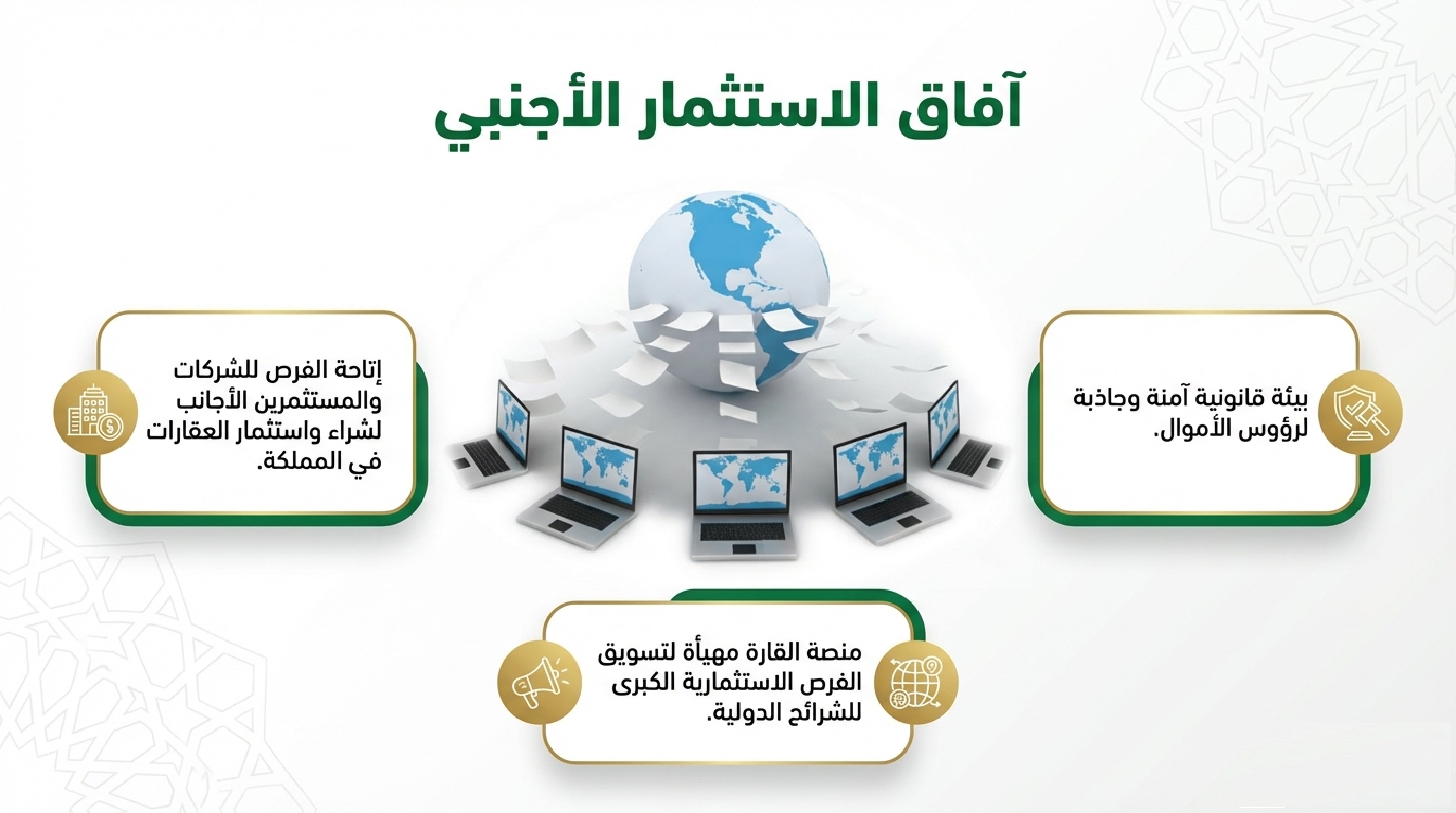 آفاق الاستثمار الأجنبي

بيئة قانونية آمنة وجاذبة لرؤوس الأموال.

إتاحة الفرص للشركات والمستثمرين الأجانب لشراء واستثمار العقارات في المملكة.

منصة القارة مهيأة لتسويق الفرص الاستثمارية الكبرى للشرائح الدولية.